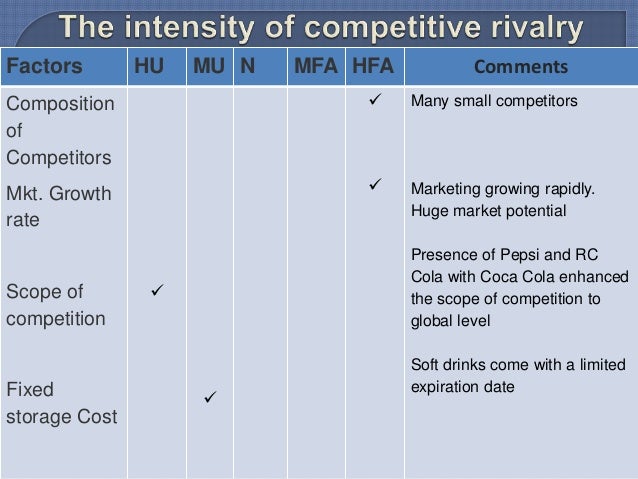 The intensity of competitive rivalry

| Factors | HU | MU | N | MFA | HFA | Comments |
|---|---|---|---|---|---|---|
| Composition of Competitors | | | | | ✓ | Many small competitors |
| Mkt. Growth rate | | | | | ✓ | Marketing growing rapidly. Huge market potential |
| Scope of competition | ✓ | | | | | Presence of Pepsi and RC Cola with Coca Cola enhanced the scope of competition to global level |
| Fixed storage Cost | | ✓ | | | | Soft drinks come with a limited expiration date |